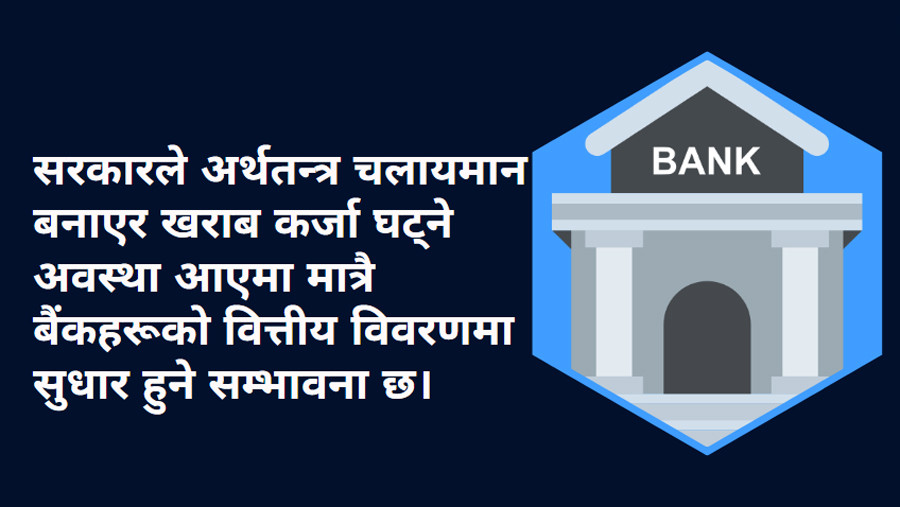 सरकारले अर्थतन्त्र चलायमान बनाएर खराब कर्जा घट्ने अवस्था आएमा मात्रै बैंकहरूको वित्तीय विवरणमा सुधार हुने सम्भावना छ।

BANK